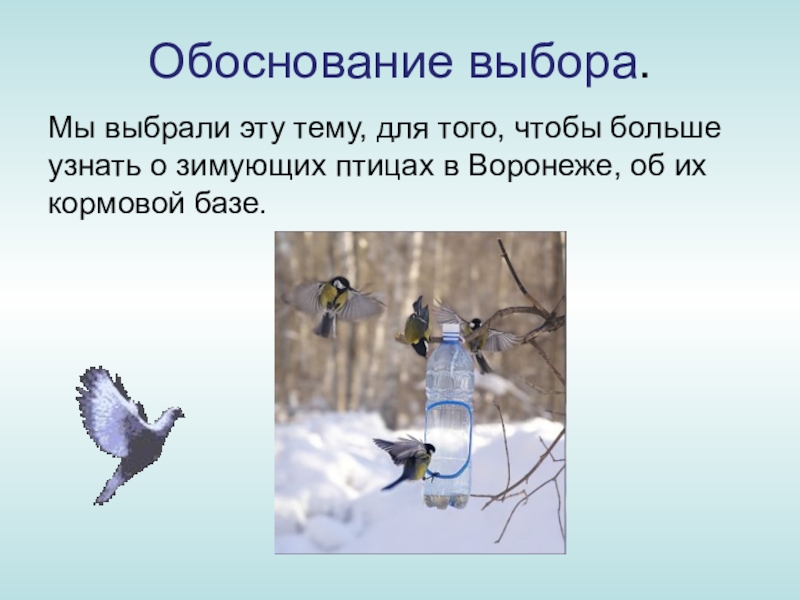 Обоснование выбора.

Мы выбрали эту тему, для того, чтобы больше узнать о зимующих птицах в Воронеже, об их кормовой базе.